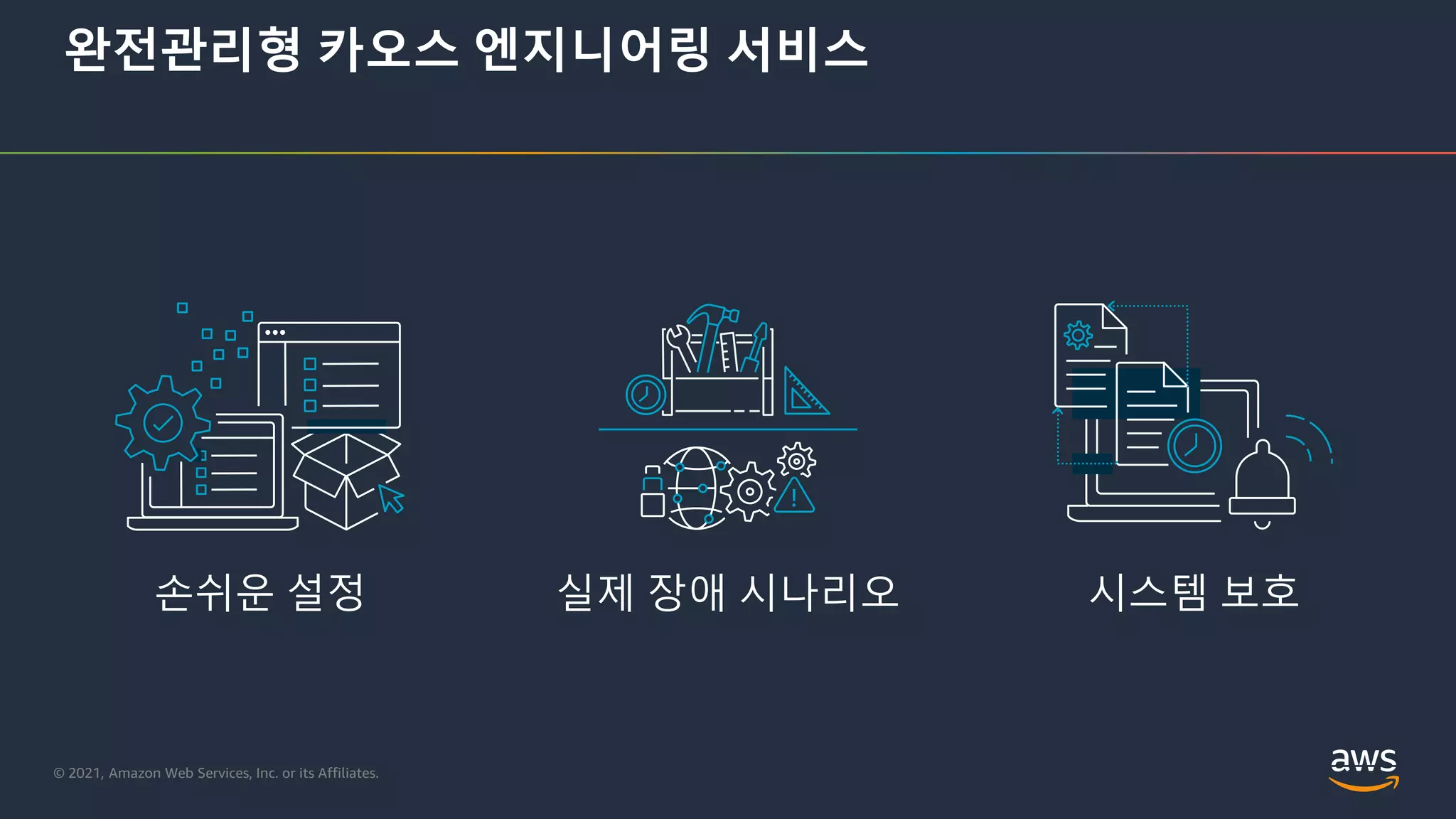 완전관리형 카오스 엔지니어링 서비스

손쉬운 설정

실제 장애 시나리오

시스템 보호

© 2021, Amazon Web Services, Inc. or its Affiliates.

aws